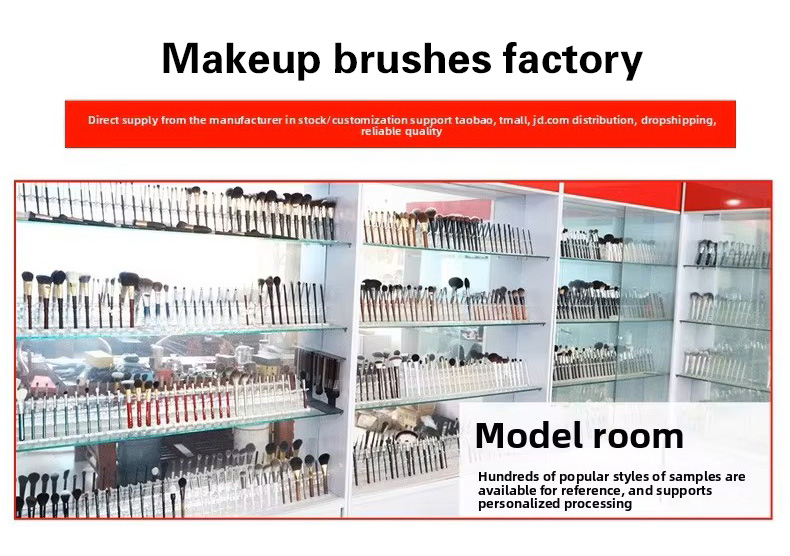 Makeup brushes factory

Direct supply from the manufacturer in stock/customization support taobao, tmall, jd.com distribution, dropshipping, reliable quality

Model room

Hundreds of popular styles of samples are available for reference, and supports personalized processing